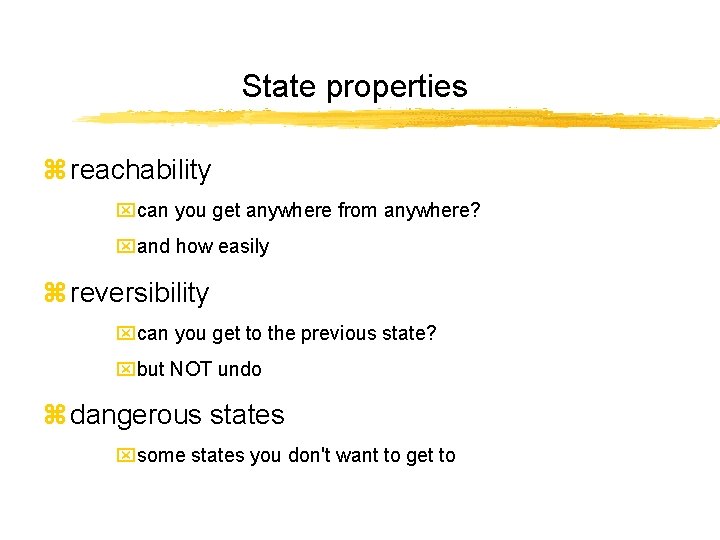 State properties

reachability

can you get anywhere from anywhere?

and how easily

reversibility

can you get to the previous state?

but NOT undo

dangerous states

some states you don't want to get to